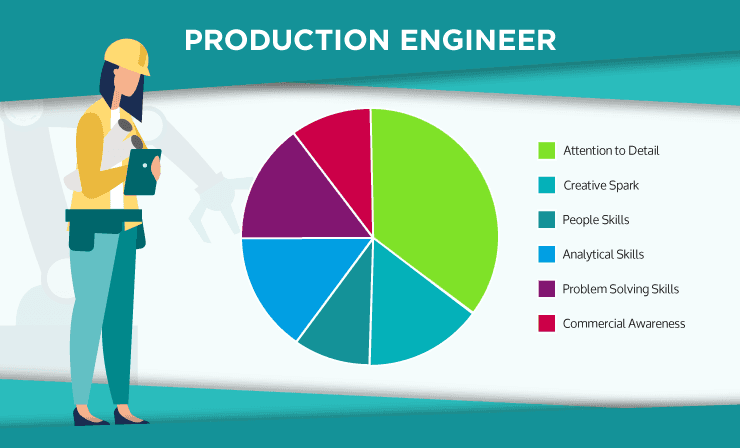 PRODUCTION ENGINEER

Attention to Detail
Creative Spark
People Skills
Analytical Skills
Problem Solving Skills
Commercial Awareness